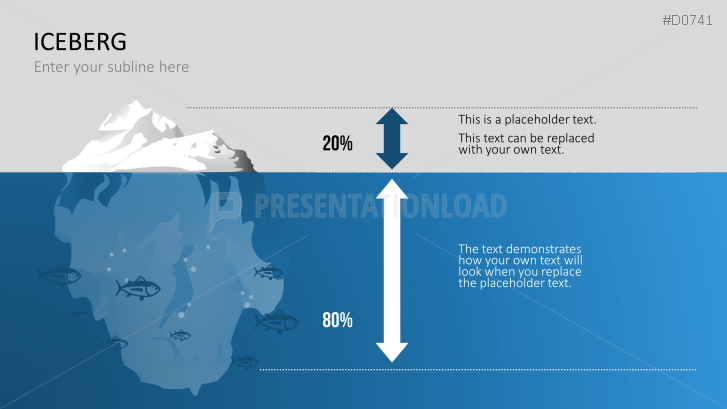 #D0741

ICEBERG

Enter your subline here

20%

This is a placeholder text.

This text can be replaced with your own text.

PRESENTATIONLOAD

The text demonstrates how your own text will look when you replace the placeholder text.

80%